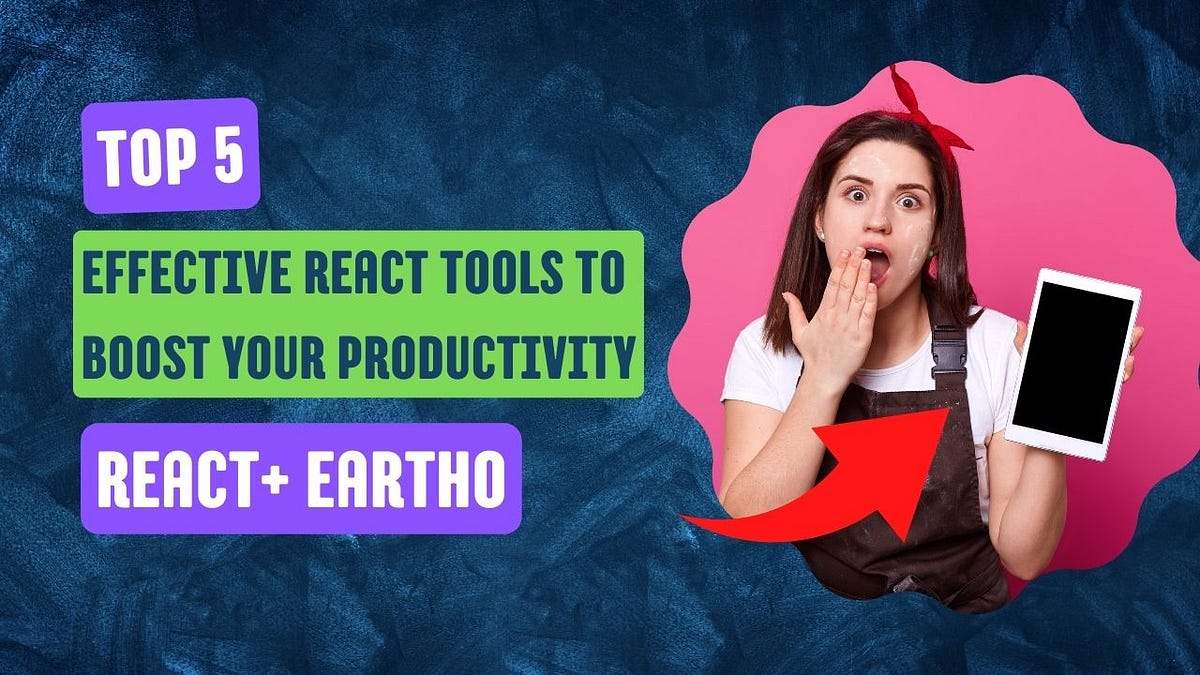 TOP 5

EFFECTIVE REACT TOOLS TO BOOST YOUR PRODUCTIVITY

REACT+ EARTHO